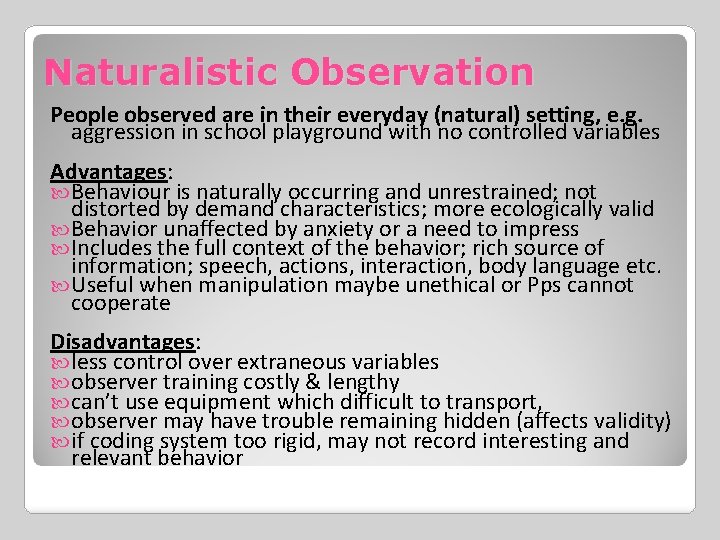 Naturalistic Observation

People observed are in their everyday (natural) setting, e.g. aggression in school playground with no controlled variables

Advantages:
Behaviour is naturally occurring and unrestrained; not distorted by demand characteristics; more ecologically valid
Behavior unaffected by anxiety or a need to impress
Includes the full context of the behavior; rich source of information; speech, actions, interaction, body language etc.
Useful when manipulation maybe unethical or Pps cannot cooperate

Disadvantages:
less control over extraneous variables
observer training costly & lengthy
can't use equipment which difficult to transport,
observer may have trouble remaining hidden (affects validity)
if coding system too rigid, may not record interesting and relevant behavior